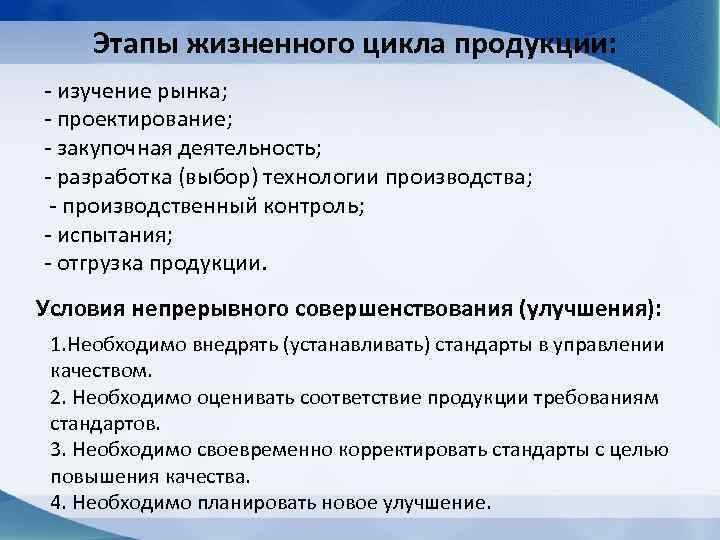 Этапы жизненного цикла продукции:

- изучение рынка;
- проектирование;
- закупочная деятельность;
- разработка (выбор) технологии производства;
- производственный контроль;
- испытания;
- отгрузка продукции.

Условия непрерывного совершенствования (улучшения):

1.Необходимо внедрять (устанавливать) стандарты в управлении качеством.
2. Необходимо оценивать соответствие продукции требованиям стандартов.
3. Необходимо своевременно корректировать стандарты с целью повышения качества.
4. Необходимо планировать новое улучшение.